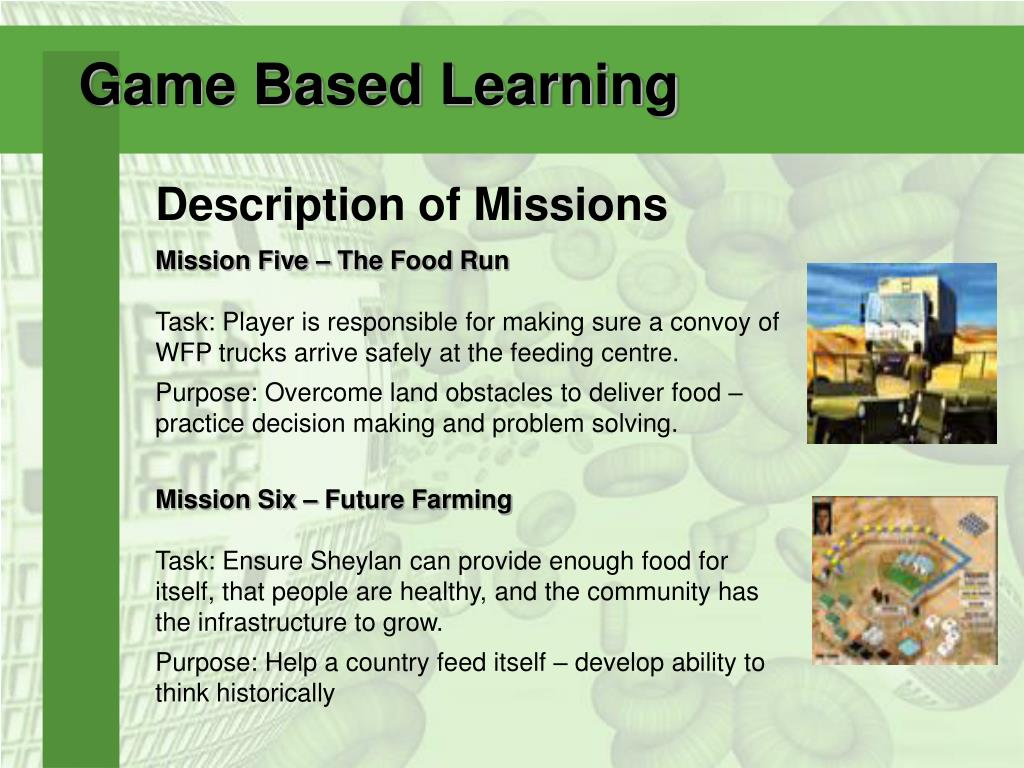 Game Based Learning

Description of Missions

Mission Five – The Food Run

Task: Player is responsible for making sure a convoy of WFP trucks arrive safely at the feeding centre.

Purpose: Overcome land obstacles to deliver food – practice decision making and problem solving.

Mission Six – Future Farming

Task: Ensure Sheylan can provide enough food for itself, that people are healthy, and the community has the infrastructure to grow.

Purpose: Help a country feed itself – develop ability to think historically